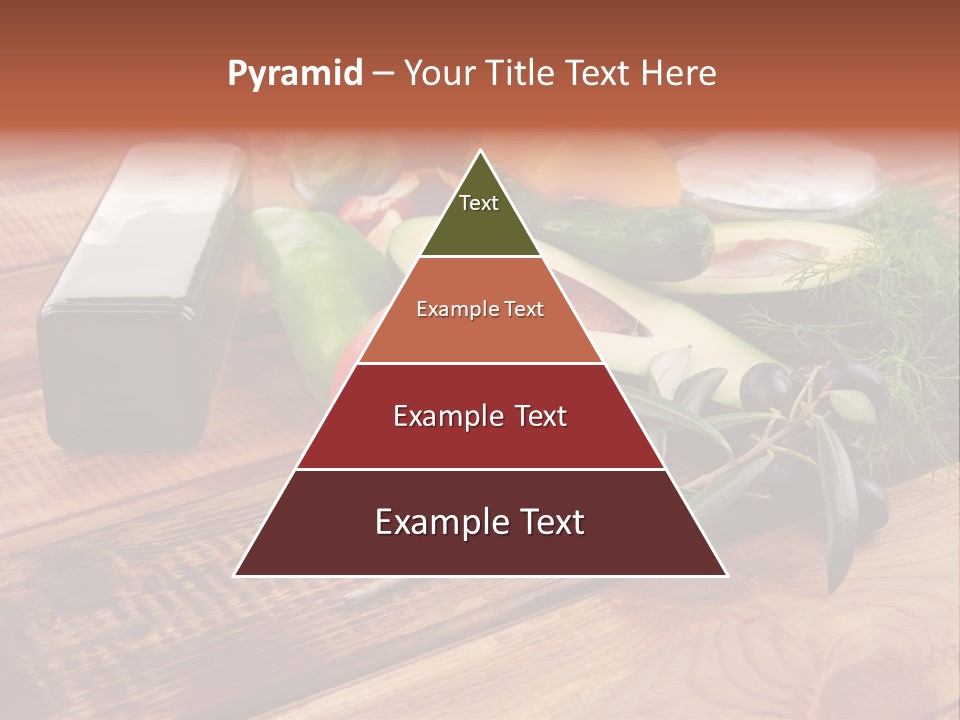 Pyramid – Your Title Text Here

Text

Example Text

Example Text

Example Text